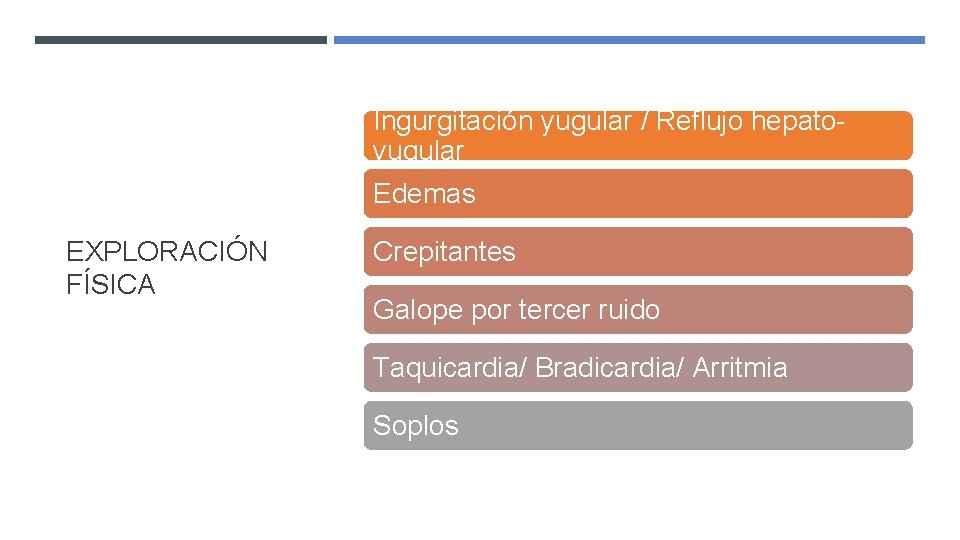 EXPLORACIÓN FÍSICA

Ingurgitación yugular / Reflujo hepato-yugular

Edemas

Crepitantes

Galope por tercer ruido

Taquicardia/ Bradicardia/ Arritmia

Soplos